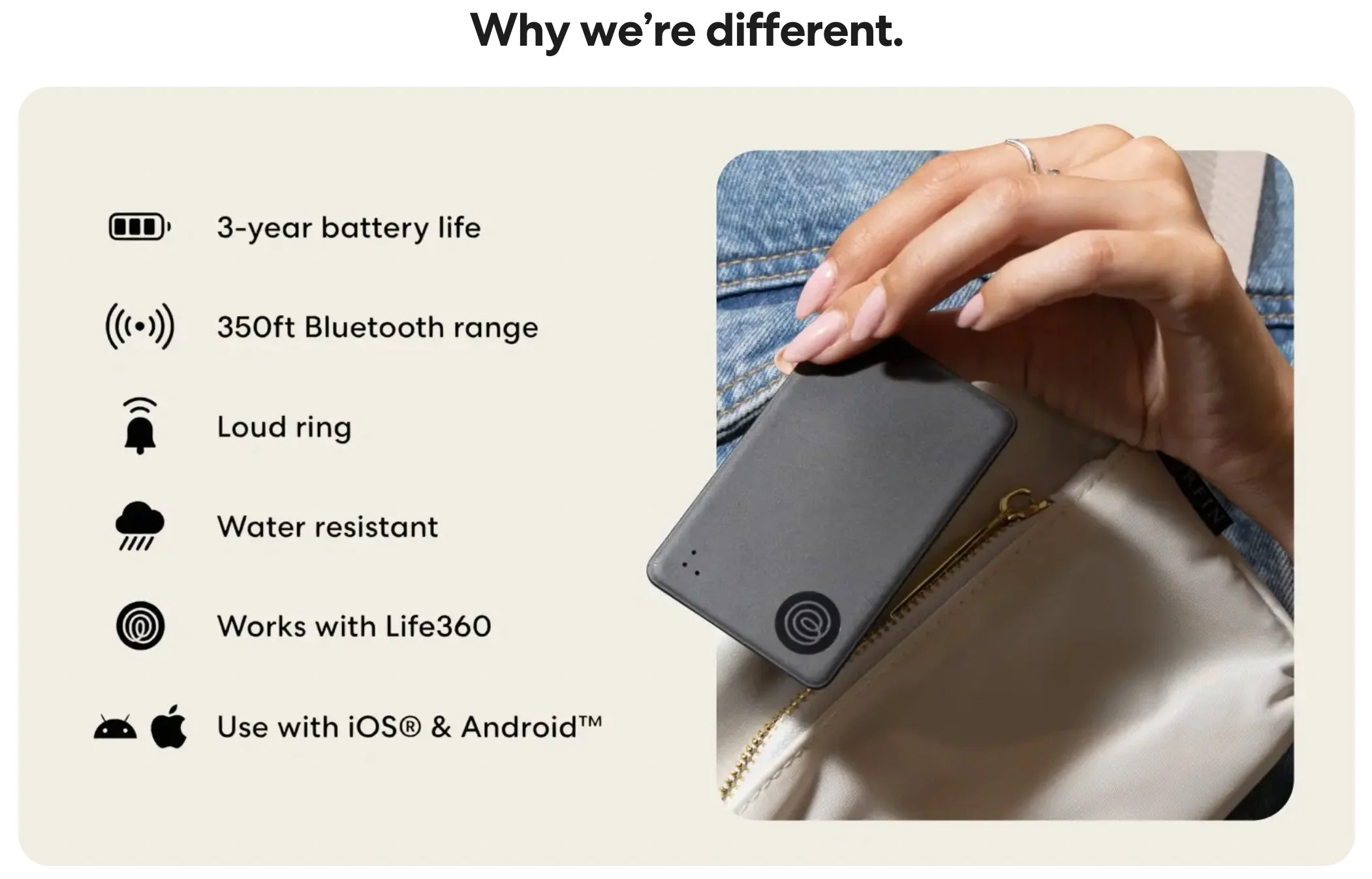 Why we're different.

3-year battery life

350ft Bluetooth range

Loud ring

Water resistant

Works with Life360

Use with iOS® & Android™